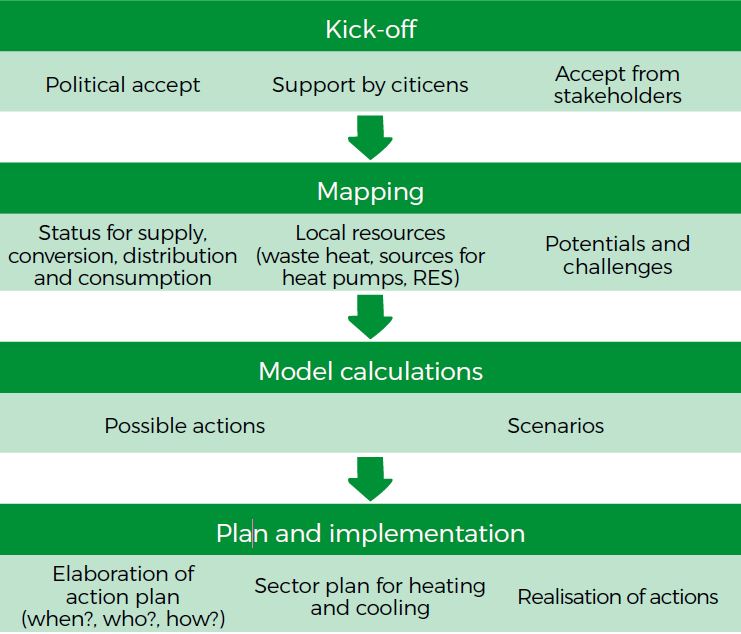 Kick-off

Political accept

Support by citicens

Accept from stakeholders

Mapping

Status for supply, conversion, distribution and consumption

Local resources (waste heat, sources for heat pumps, RES)

Potentials and challenges

Model calculations

Possible actions

Scenarios

Plan and implementation

Elaboration of action plan (when?, who?, how?)

Sector plan for heating and cooling

Realisation of actions